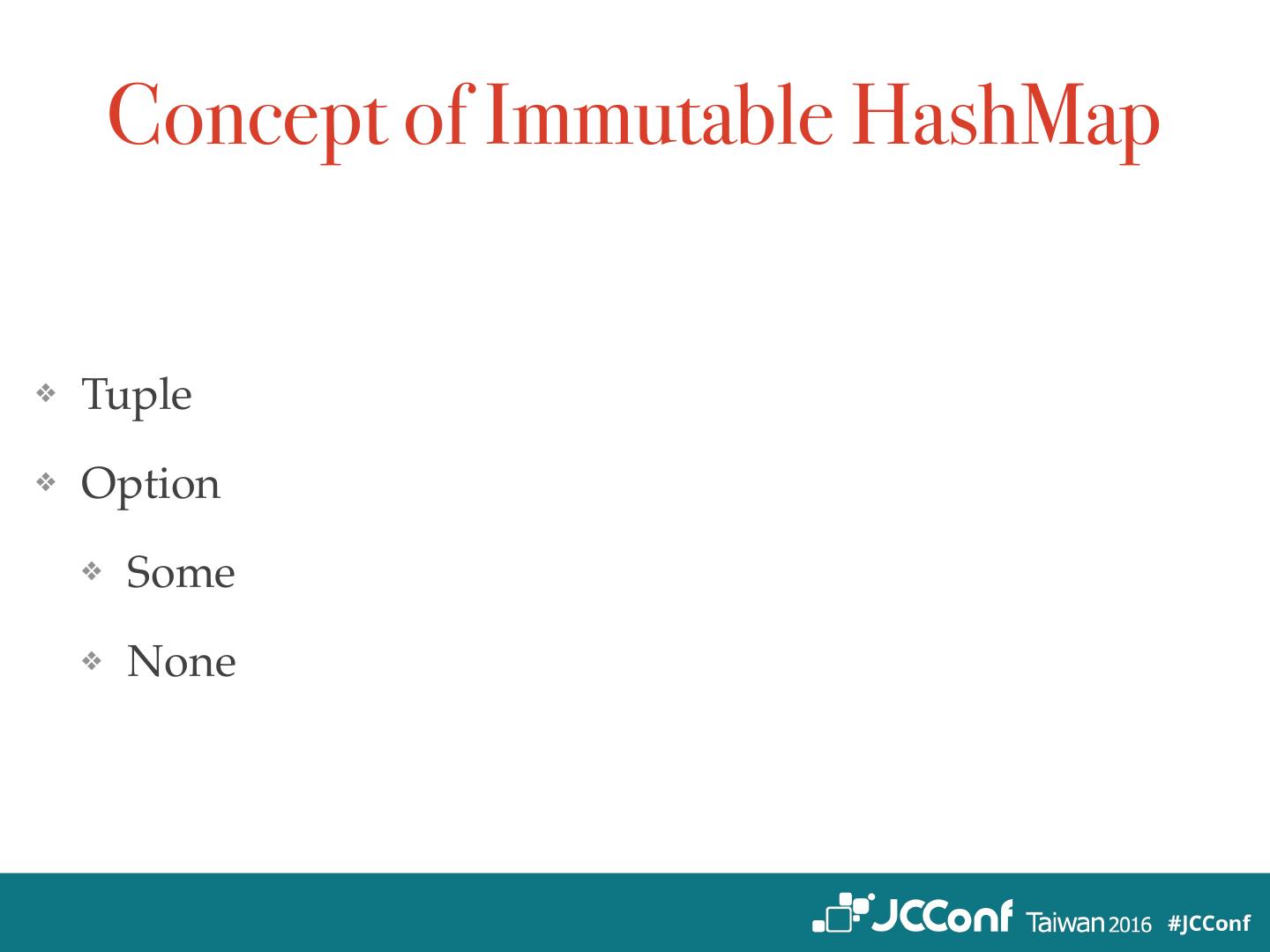 Concept of Immutable HashMap

❖ Tuple

❖ Option

❖ Some

❖ None

JCConf Taiwan 2016 #JCConf